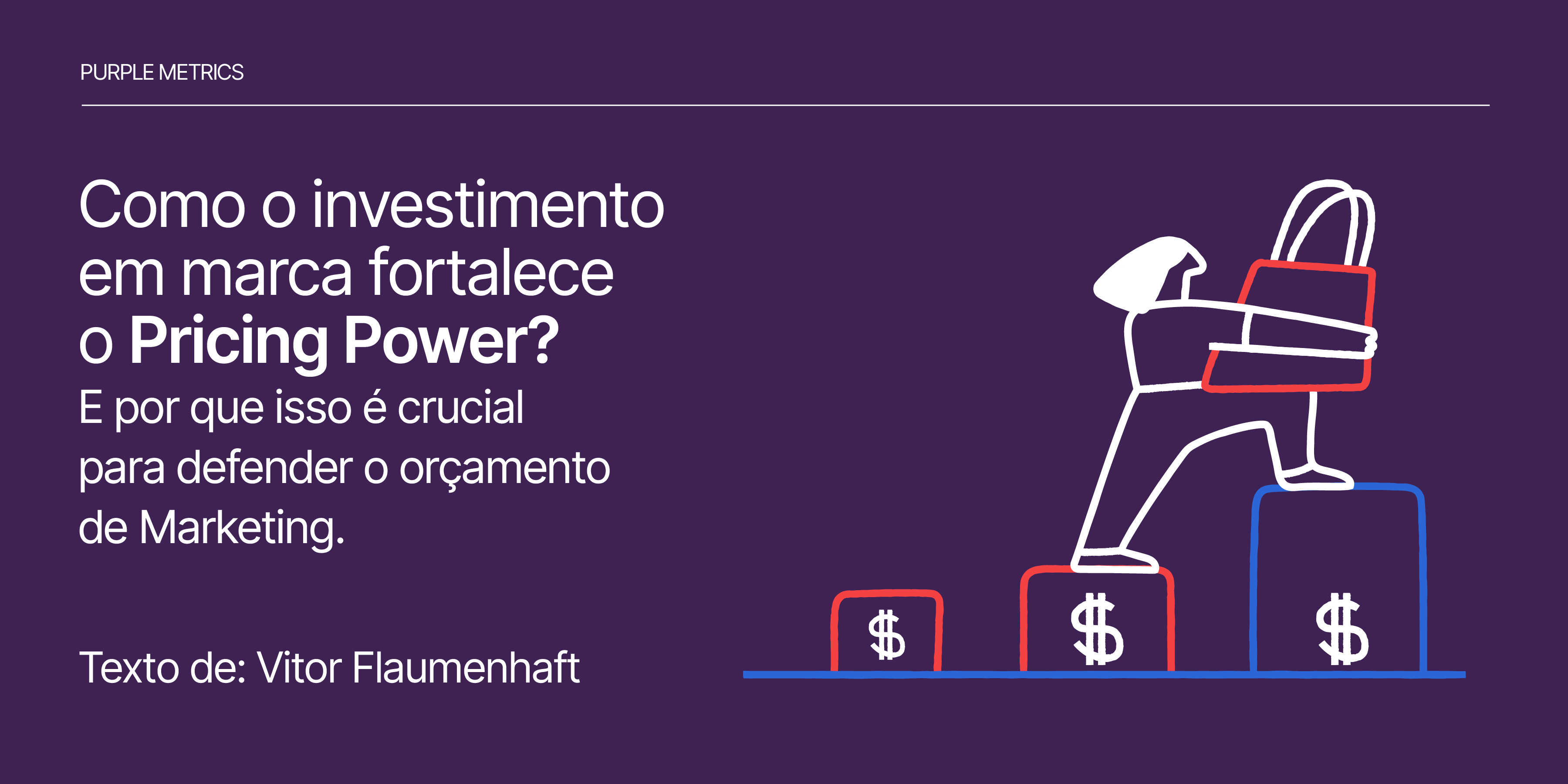 PURPLE METRICS

Como o investimento em marca fortalece o Pricing Power?

E por que isso é crucial para defender o orçamento de Marketing.

Texto de: Vitor Flaumenhaft

$

$

$